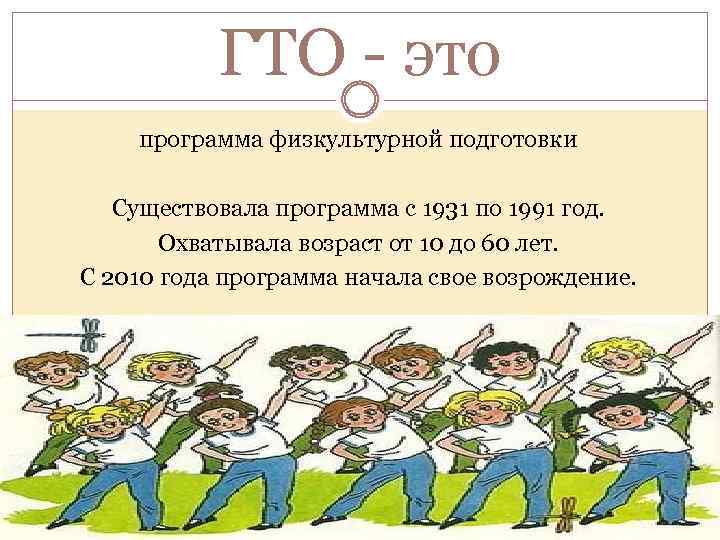 ГТО - это

программа физкультурной подготовки

Существовала программа с 1931 по 1991 год.
Охватывала возраст от 10 до 60 лет.
С 2010 года программа начала свое возрождение.